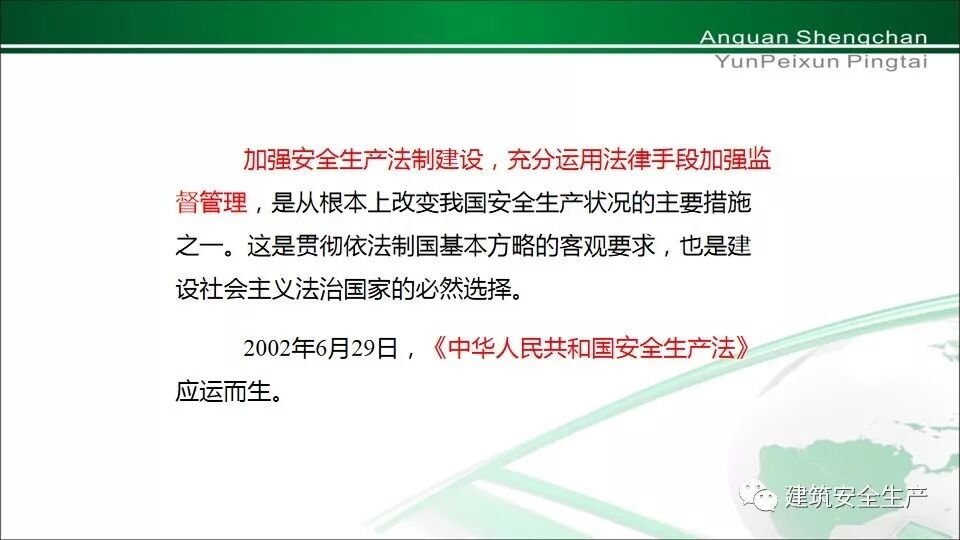 Anquan Shengchan
YunPeixun Pingtai

加强安全生产法制建设，充分运用法律手段加强监督管理，是从根本上改变我国安全生产状况的主要措施之一。这是贯彻依法制国基本方略的客观要求，也是建设社会主义法治国家的必然选择。

2002年6月29日，《中华人民共和国安全生产法》应运而生。

建筑安全生产